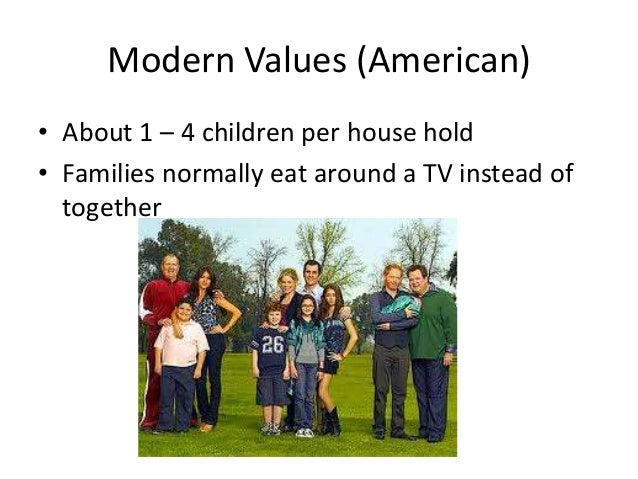 Modern Values (American)

• About 1 – 4 children per house hold
• Families normally eat around a TV instead of together

26